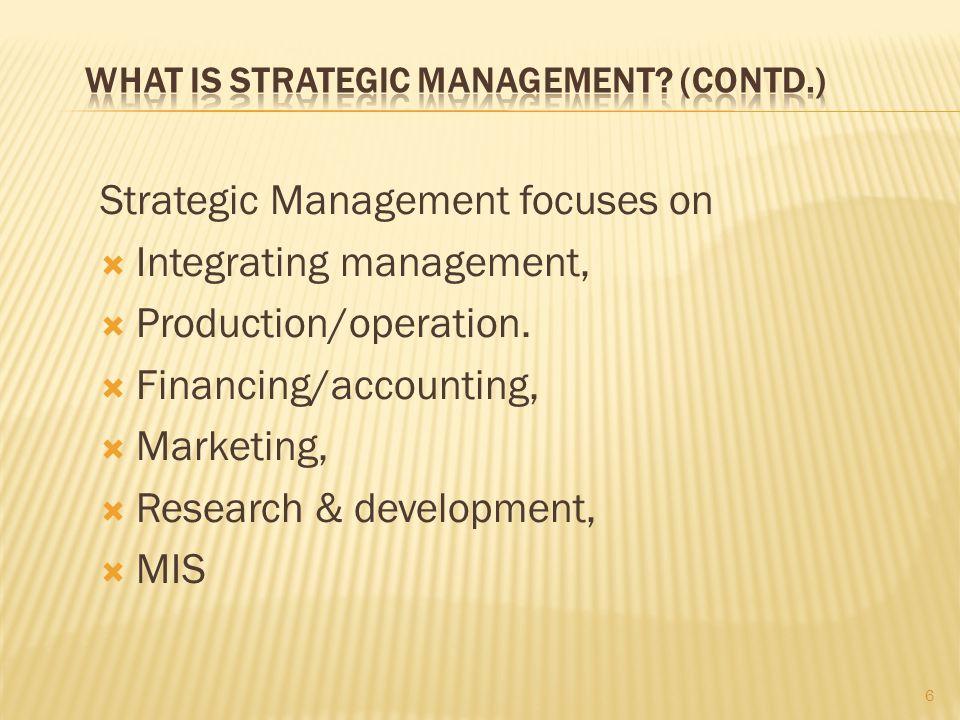 WHAT IS STRATEGIC MANAGEMENT? (CONTD.)

Strategic Management focuses on

- Integrating management,
- Production/operation.
- Financing/accounting,
- Marketing,
- Research & development,
- MIS

6